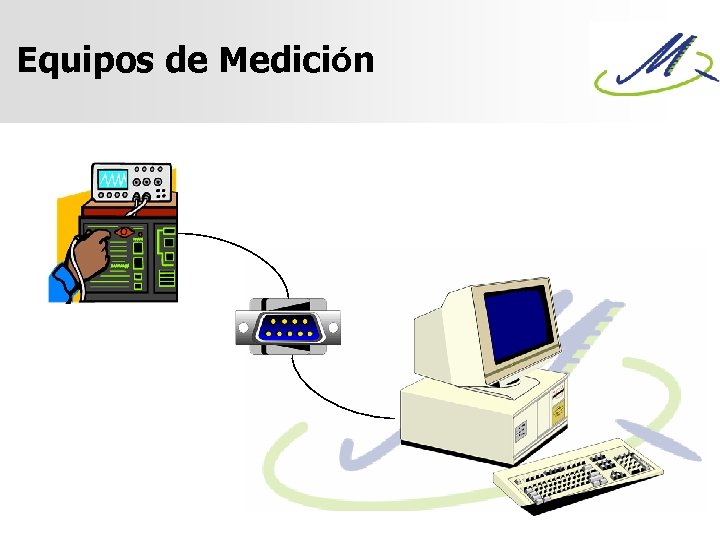 Equipos de Medición